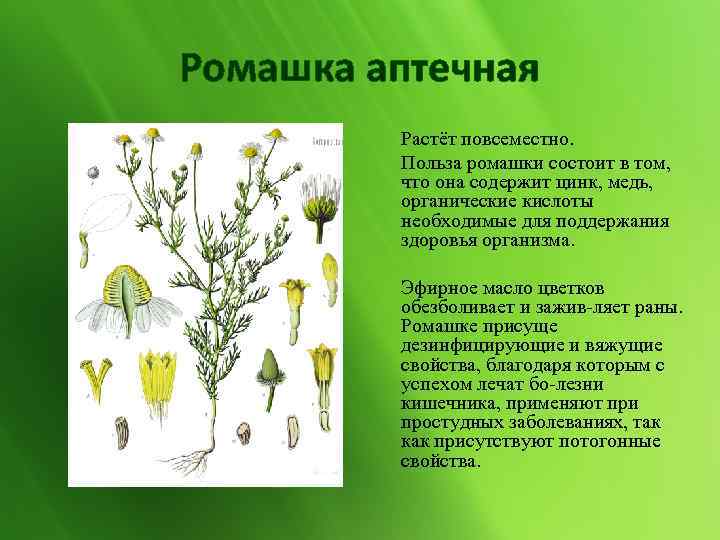 Ромашка аптечная

Растёт повсеместно.

Польза ромашки состоит в том, что она содержит цинк, медь, органические кислоты необходимые для поддержания здоровья организма.

Эфирное масло цветков обезболивает и зажив-ляет раны. Ромашке присуще дезинфицирующие и вяжущие свойства, благодаря которым с успехом лечат бо-лезни кишечника, применяют при простудных заболеваниях, так как присутствуют потогонные свойства.